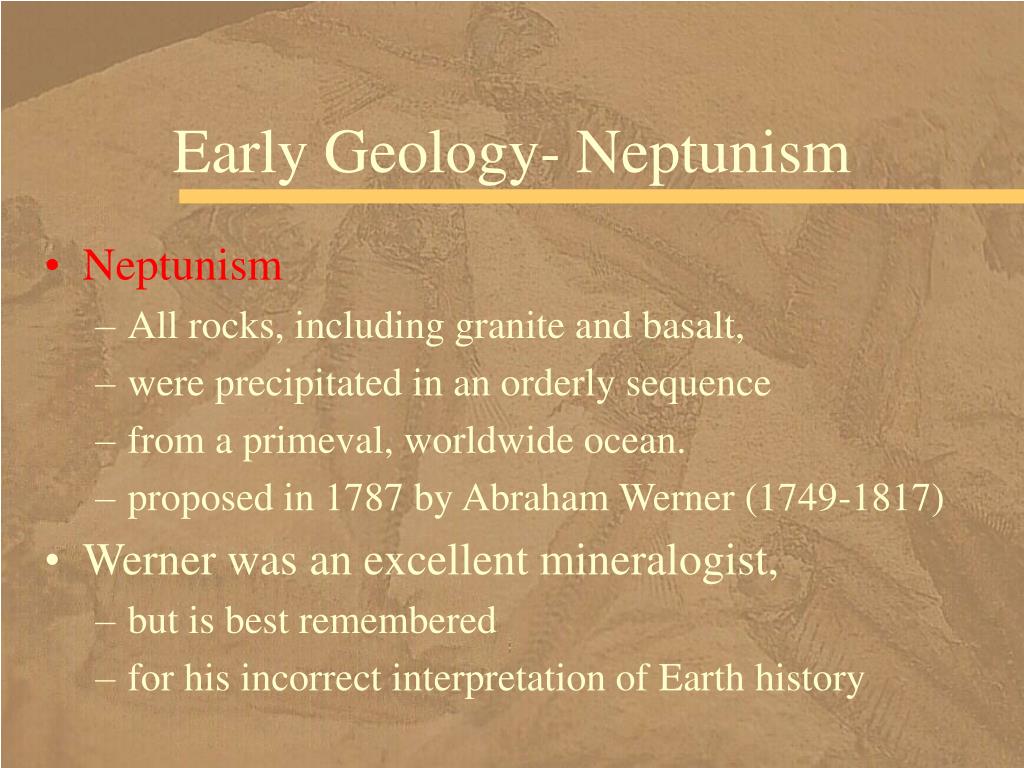 Early Geology- Neptunism

• Neptunism
– All rocks, including granite and basalt,
– were precipitated in an orderly sequence
– from a primeval, worldwide ocean.
– proposed in 1787 by Abraham Werner (1749-1817)
• Werner was an excellent mineralogist,
– but is best remembered
– for his incorrect interpretation of Earth history